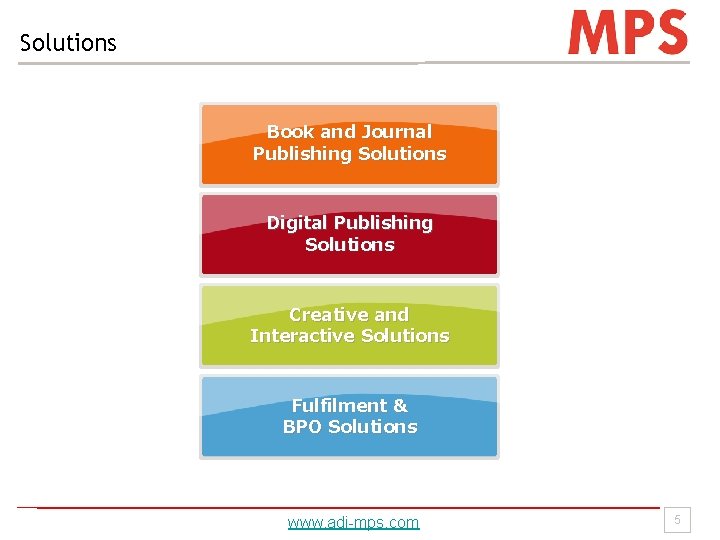 Solutions

MPS

Book and Journal Publishing Solutions

Digital Publishing Solutions

Creative and Interactive Solutions

Fulfilment & BPO Solutions

www.adi-mps.com

5